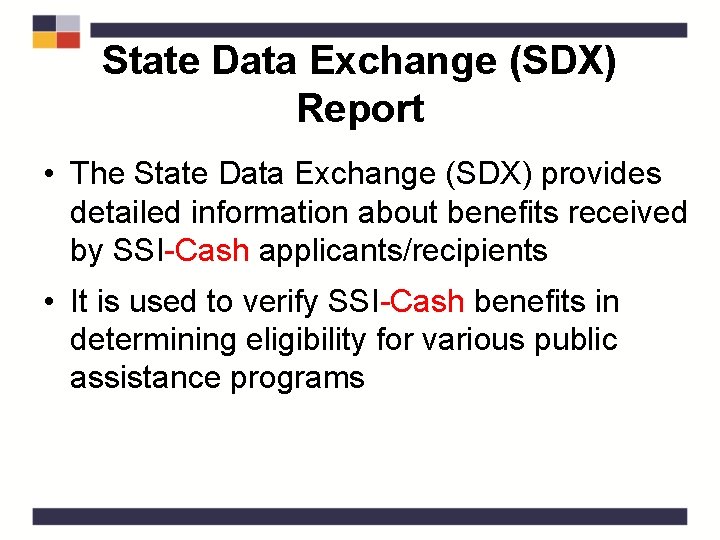 State Data Exchange (SDX) Report

• The State Data Exchange (SDX) provides detailed information about benefits received by SSI-Cash applicants/recipients

• It is used to verify SSI-Cash benefits in determining eligibility for various public assistance programs